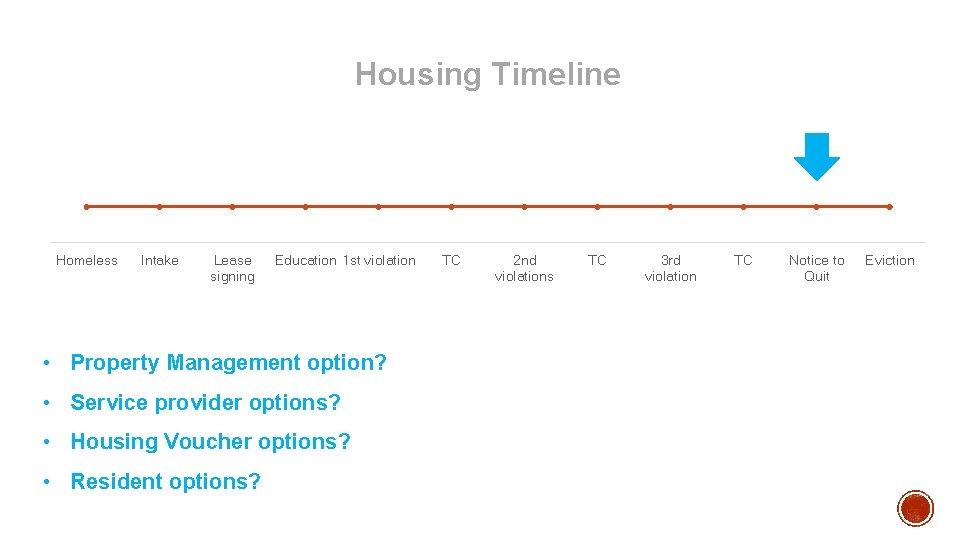 Housing Timeline

Homeless

Intake

Lease signing

Education

1st violation

TC

2nd violations

TC

3rd violation

TC

Notice to Quit

Eviction

• Property Management option?

• Service provider options?

• Housing Voucher options?

• Resident options?